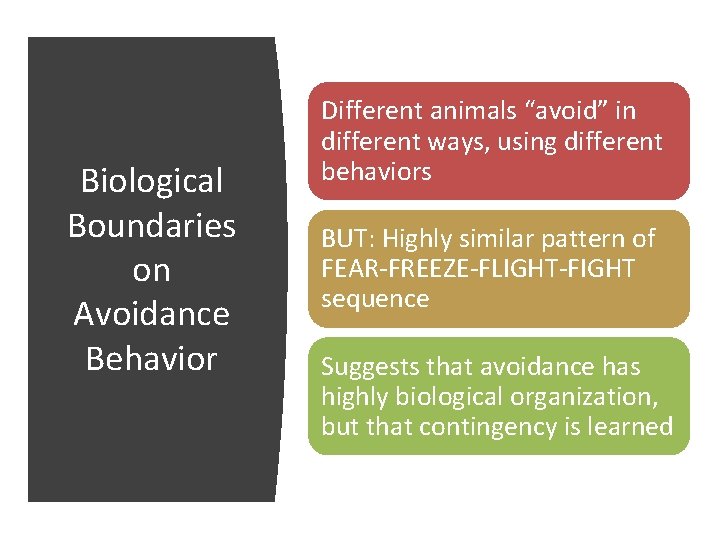 Biological Boundaries on Avoidance Behavior

Different animals “avoid” in different ways, using different behaviors

BUT: Highly similar pattern of FEAR-FREEZE-FLIGHT-FIGHT sequence

Suggests that avoidance has highly biological organization, but that contingency is learned